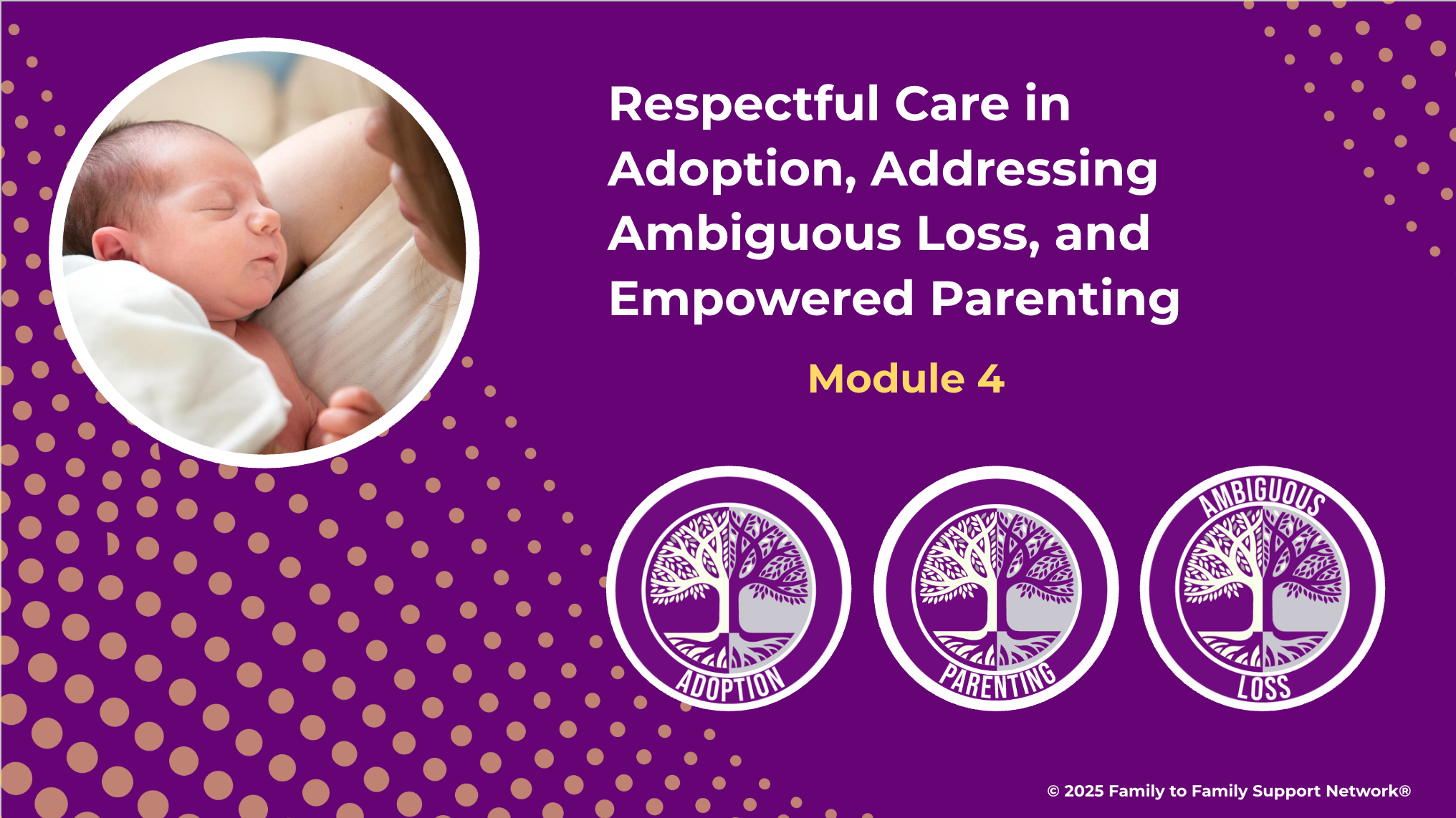 Respectful Care in Adoption, Addressing Ambiguous Loss, and Empowered Parenting

Module 4

ADOPTION

PARENTING

AMBIGUOUS LOSS

© 2025 Family to Family Support Network®